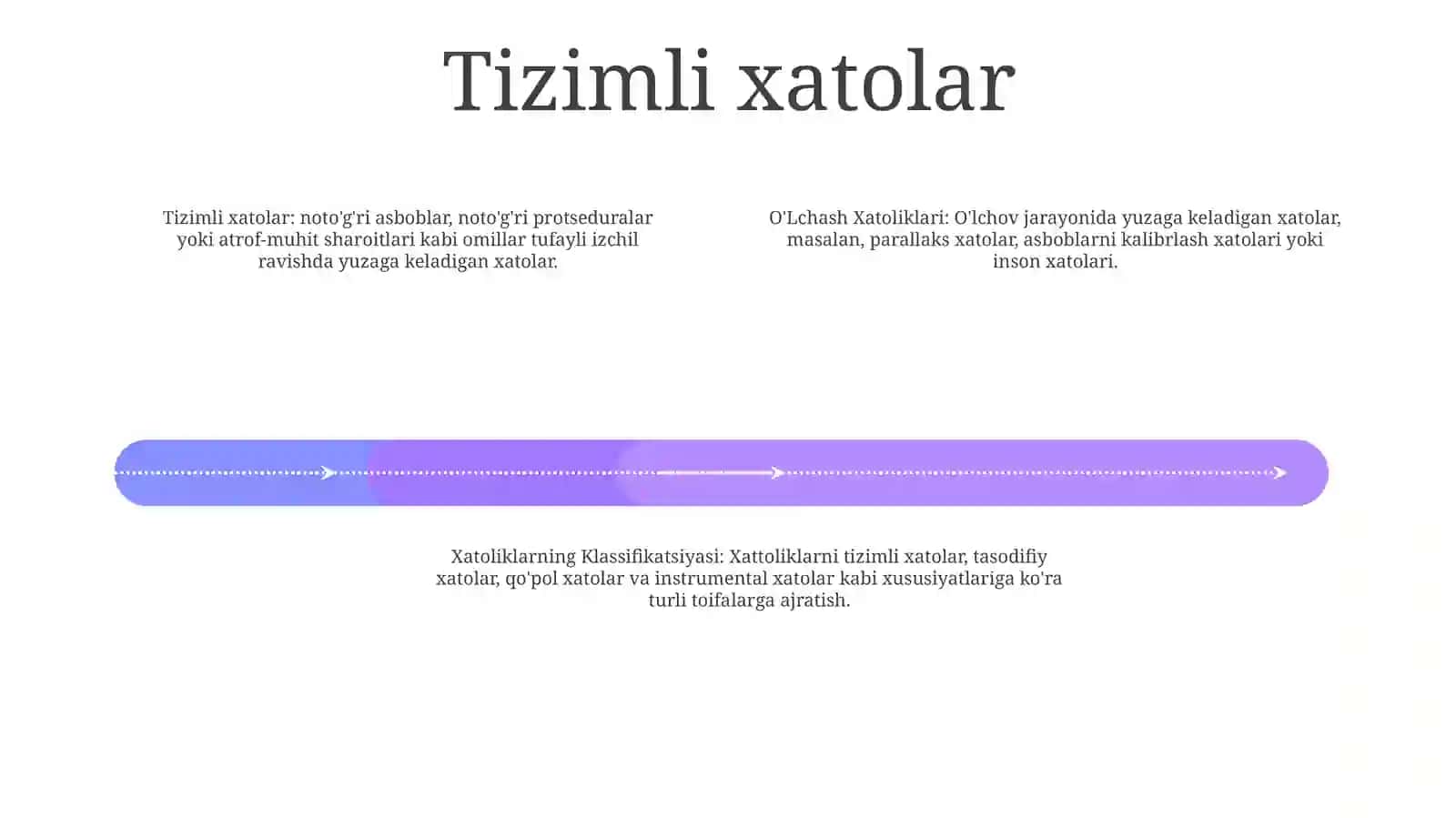 Tizimli xatolar

Tizimli xatolar: noto'g'ri asboblar, noto'g'ri protseduralar yoki atrof-muhit sharoitlari kabi omillar tufayli izchil ravishda yuzaga keladigan xatolar.

O'Lchash Xatoliklari: O'lchov jarayonida yuzaga keladigan xatolar, masalan, parallaks xatolar, asboblarni kalibrlash xatolari yoki inson xatolari.

Xatoliklarning Klassifikatsiyasi: Xattoliklarni tizimli xatolar, tasodifiy xatolar, qo'pol xatolar va instrumental xatolar kabi xususiyatlariga ko'ra turli toifalarga ajratish.